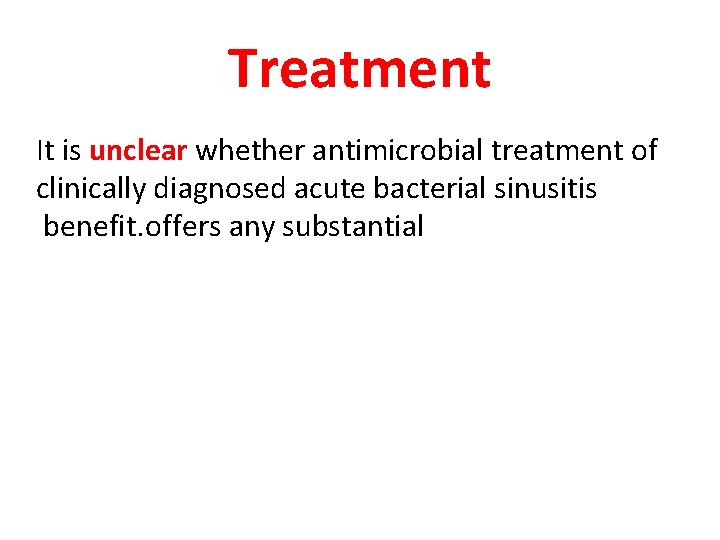 Treatment

It is unclear whether antimicrobial treatment of clinically diagnosed acute bacterial sinusitis benefit.offers any substantial